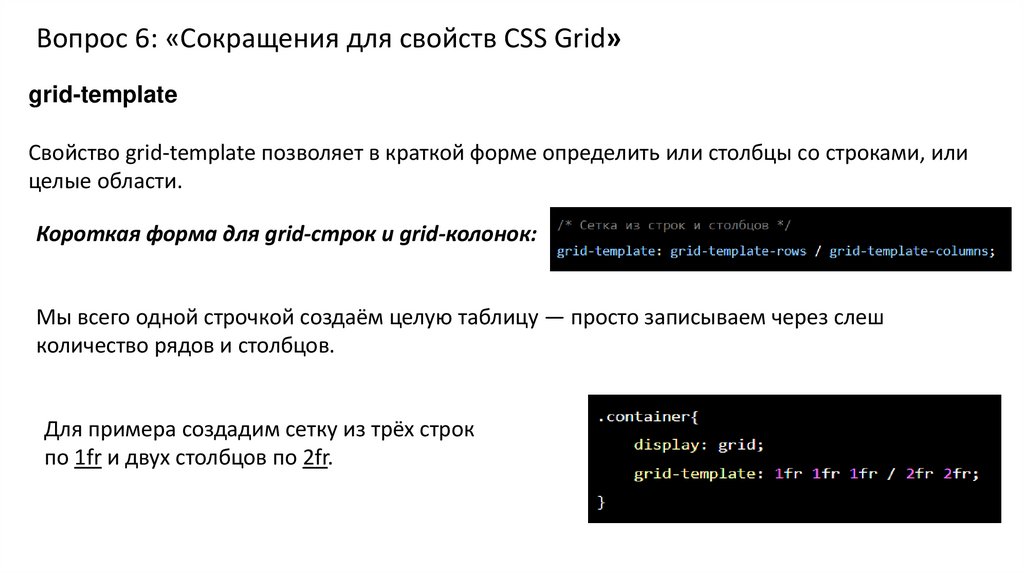 Вопрос 6: «Сокращения для свойств CSS Grid»

grid-template

Свойство grid-template позволяет в краткой форме определить или столбцы со строками, или целые области.

Короткая форма для grid-строк и grid-колонок:

/* Сетка из строк и столбцов */
grid-template: grid-template-rows / grid-template-columns;

Мы всего одной строчкой создаём целую таблицу — просто записываем через слеш количество рядов и столбцов.

Для примера создадим сетку из трёх строк по 1fr и двух столбцов по 2fr.

.container{
display: grid;
grid-template: 1fr 1fr 1fr / 2fr 2fr;
}